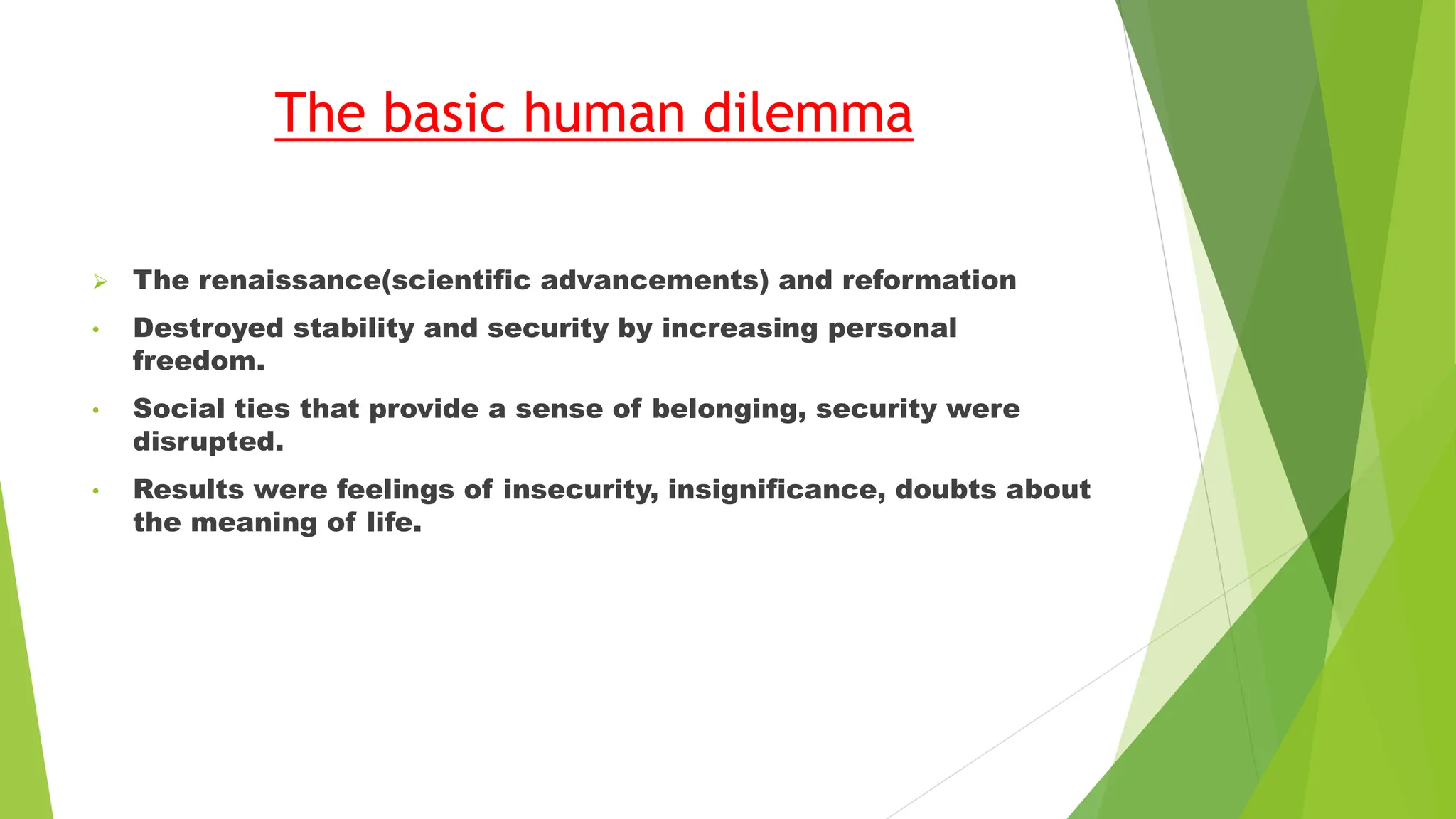 The basic human dilemma

➢ The renaissance(scientific advancements) and reformation

• Destroyed stability and security by increasing personal freedom.

• Social ties that provide a sense of belonging, security were disrupted.

• Results were feelings of insecurity, insignificance, doubts about the meaning of life.